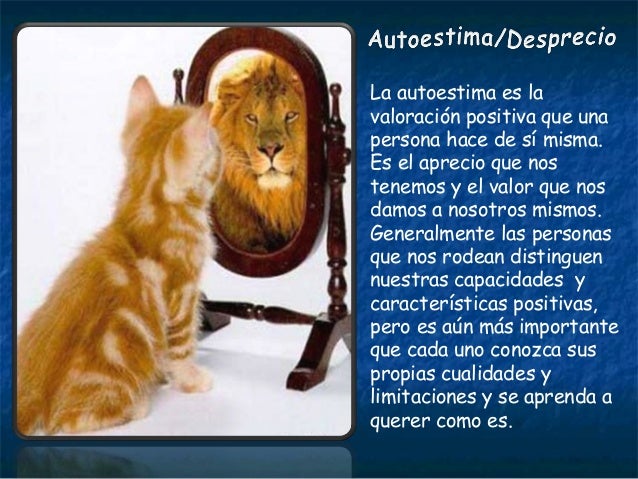 Autoestima/Desprecio

La autoestima es la valoración positiva que una persona hace de sí misma. Es el aprecio que nos tenemos y el valor que nos damos a nosotros mismos. Generalmente las personas que nos rodean distinguen nuestras capacidades y características positivas, pero es aún más importante que cada uno conozca sus propias cualidades y limitaciones y se aprenda a querer como es.